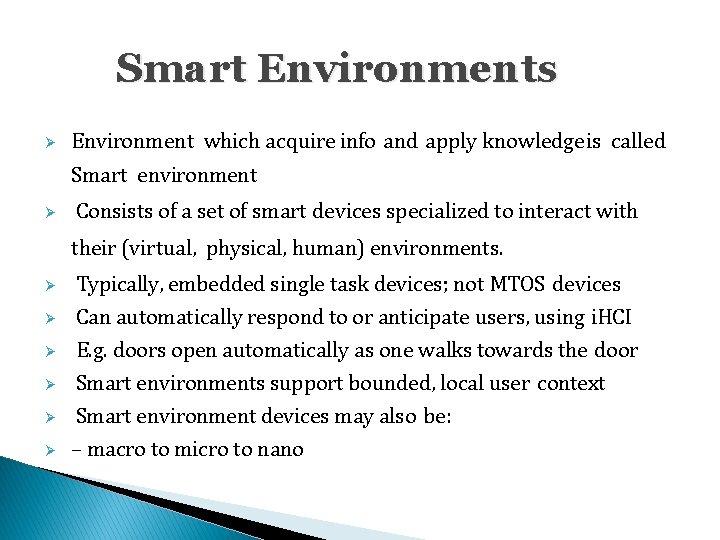 Smart Environments

➢ Environment which acquire info and apply knowledgeis called Smart environment
➢ Consists of a set of smart devices specialized to interact with their (virtual, physical, human) environments.
➢ Typically, embedded single task devices; not MTOS devices
➢ Can automatically respond to or anticipate users, using iHCI
➢ E.g. doors open automatically as one walks towards the door
➢ Smart environments support bounded, local user context
➢ Smart environment devices may also be:
➢ – macro to micro to nano